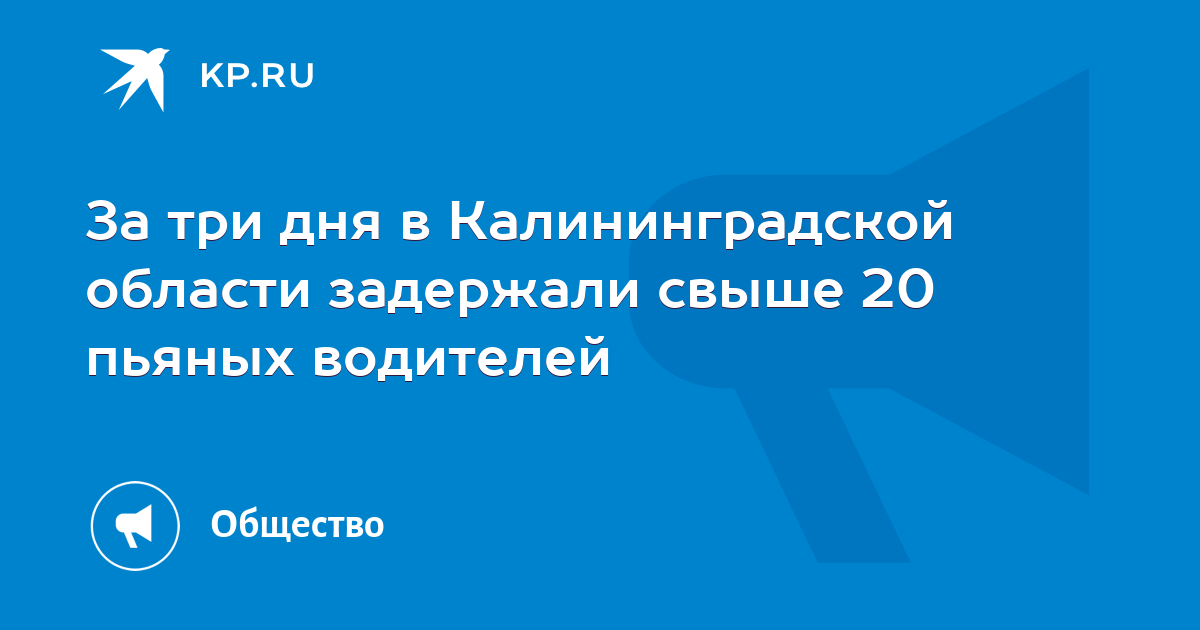 KP.RU

За три дня в Калининградской области задержали свыше 20 пьяных водителей

Общество